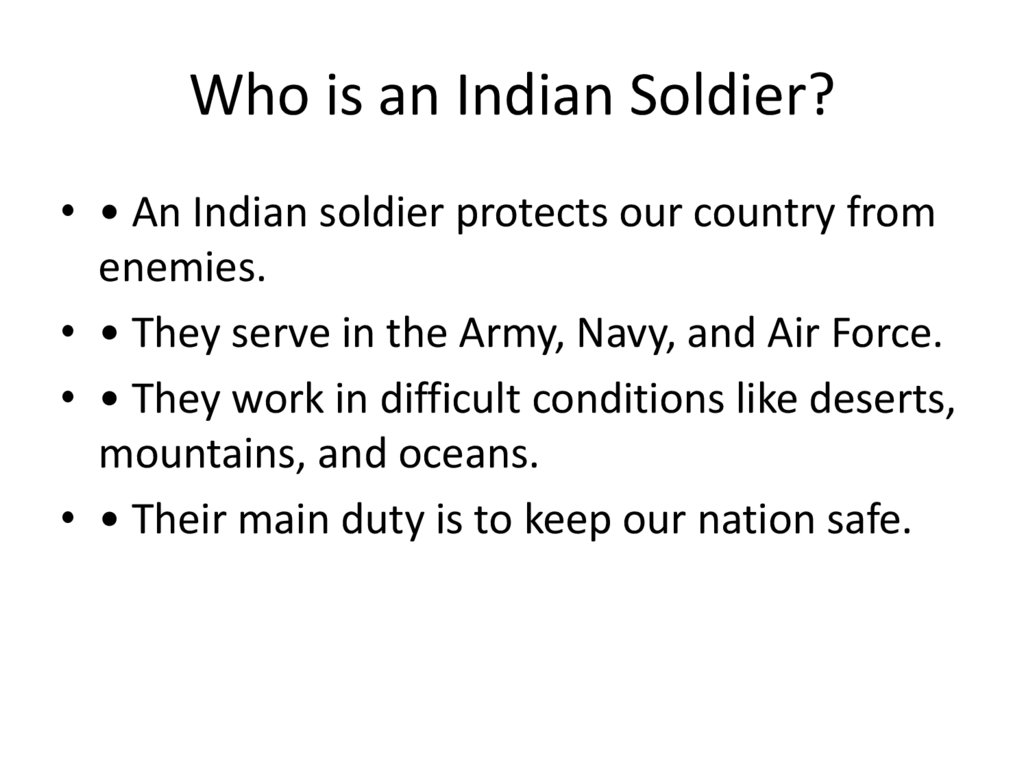 Who is an Indian Soldier?

• • An Indian soldier protects our country from enemies.
• • They serve in the Army, Navy, and Air Force.
• • They work in difficult conditions like deserts, mountains, and oceans.
• • Their main duty is to keep our nation safe.